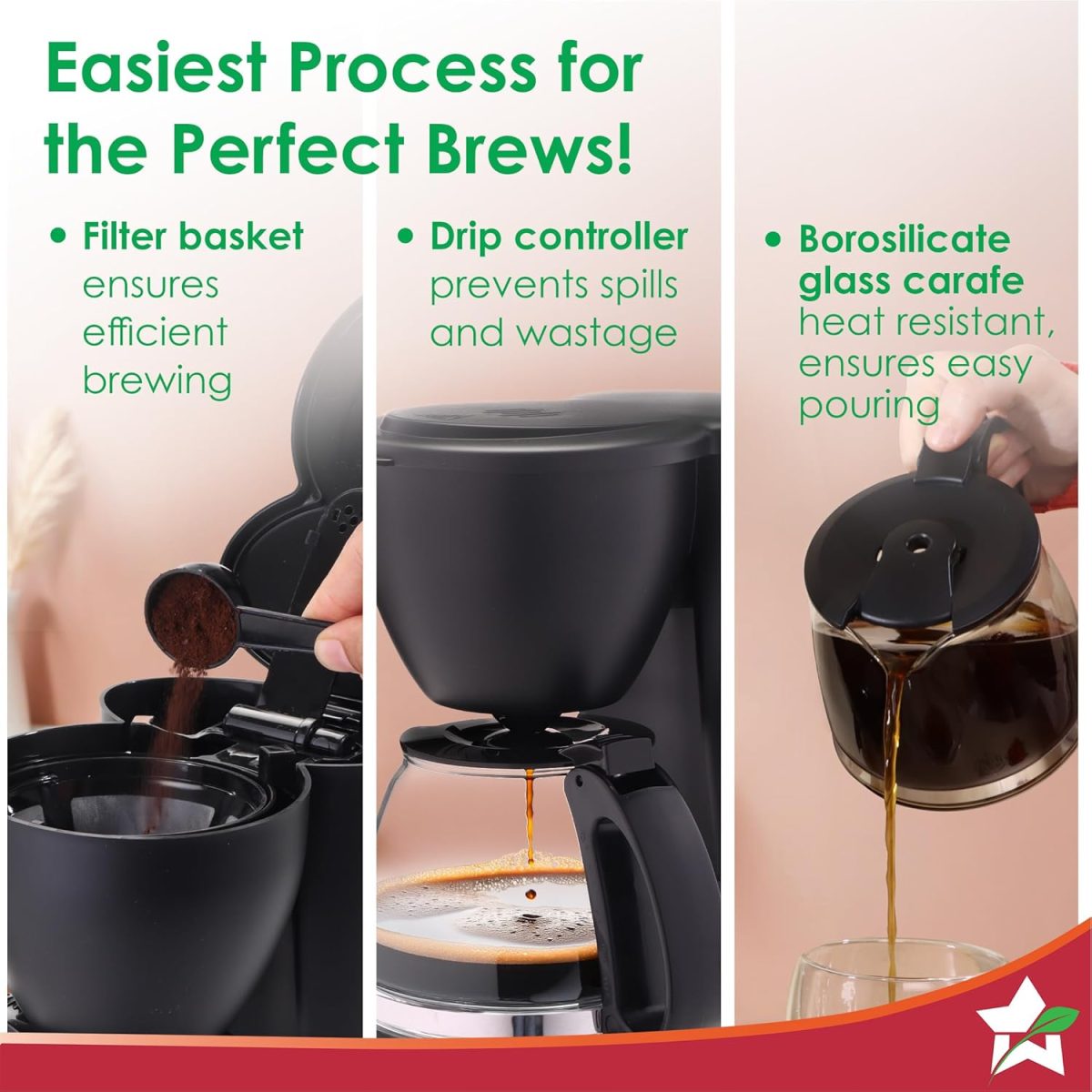 Easiest Process for the Perfect Brews!

• Filter basket ensures efficient brewing

• Drip controller prevents spills and wastage

• Borosilicate glass carafe heat resistant, ensures easy pouring